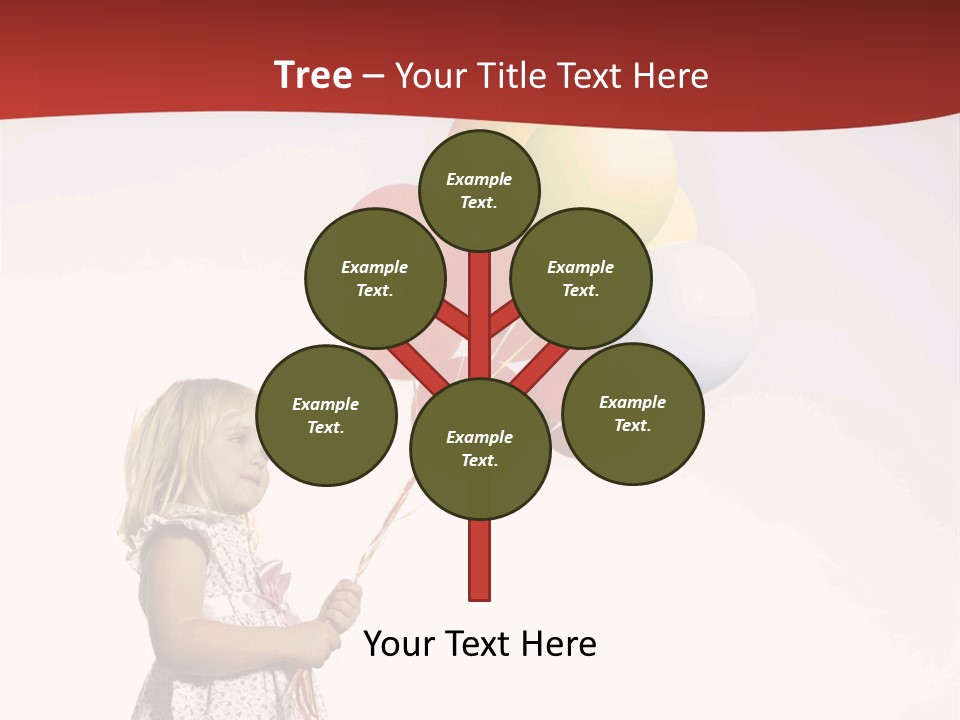 Tree – Your Title Text Here

Example Text.

Example Text.

Example Text.

Example Text.

Example Text.

Example Text.

Your Text Here